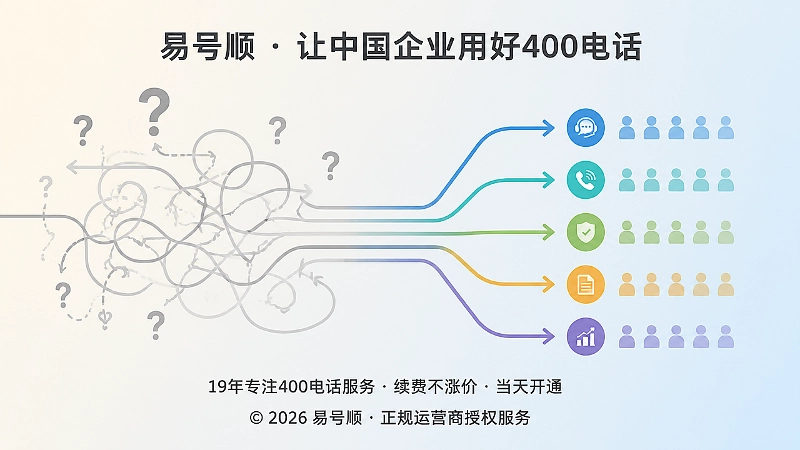 易号顺 · 让中国企业用好400电话

?
?
?
?
?
?
?

19年专注400电话服务 · 续费不涨价 · 当天开通

© 2026 易号顺 · 正规运营商授权服务